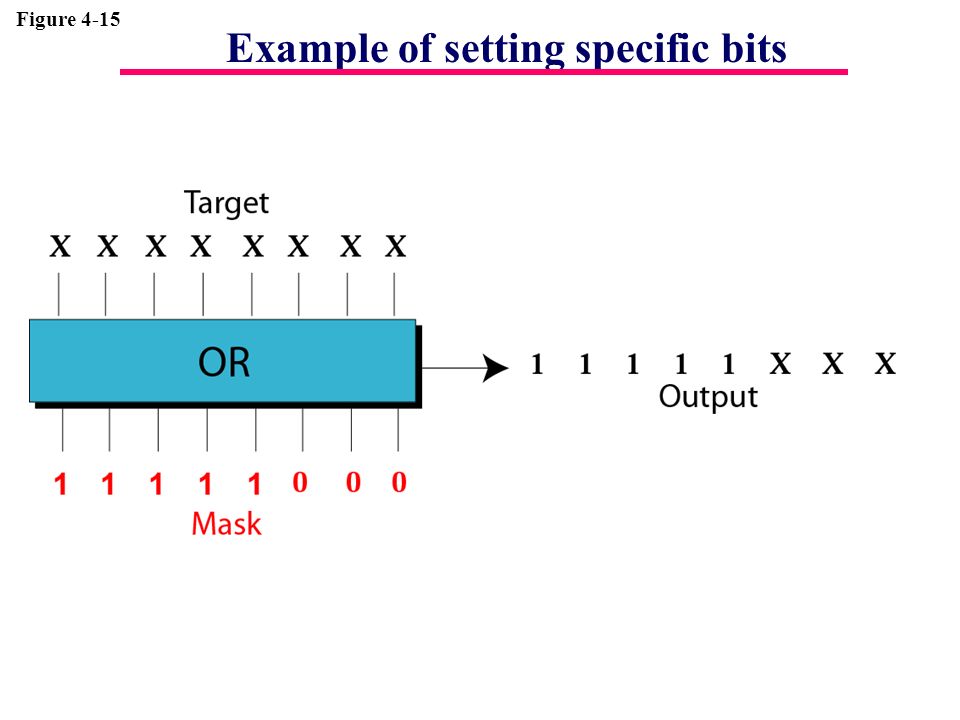 Figure 4-15

Example of setting specific bits

Target

X X X X X X X X

OR

1 1 1 1 1 X X X

Output

1 1 1 1 1 0 0 0

Mask